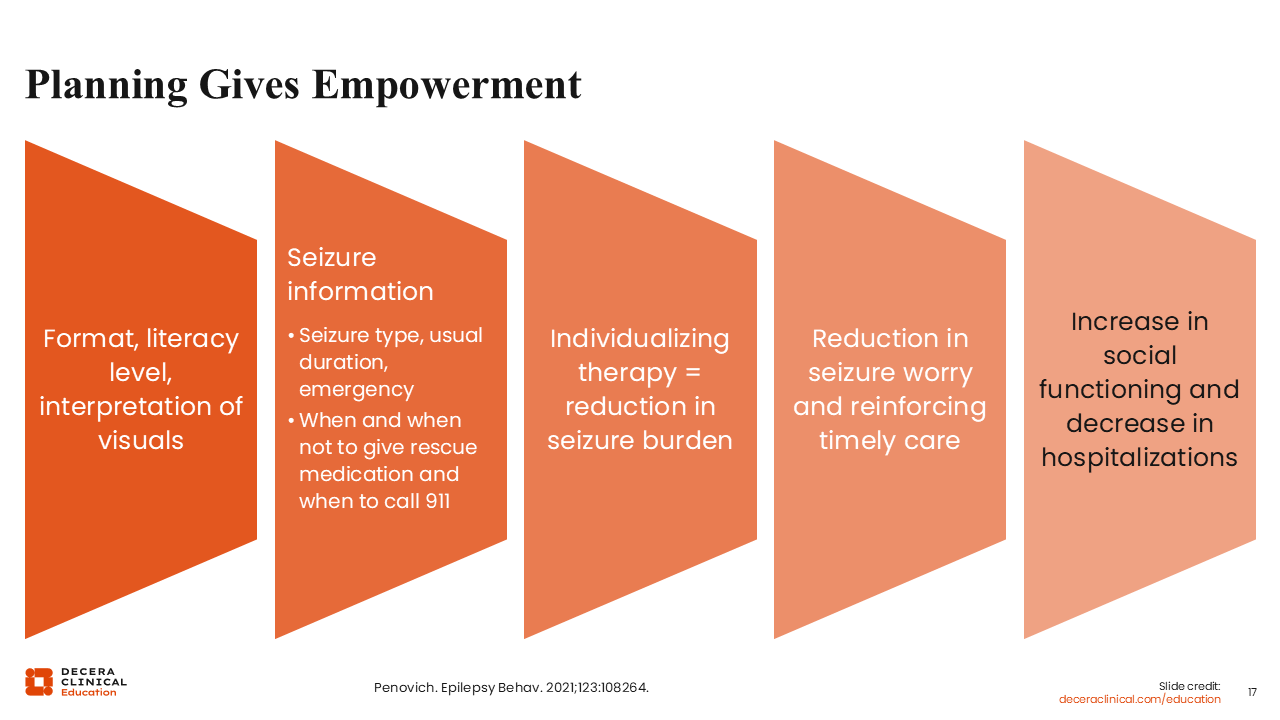 Planning Gives Empowerment

Format, literacy level, interpretation of visuals

Seizure information

• Seizure type, usual duration, emergency
• When and when not to give rescue medication and when to call 911

Individualizing therapy = reduction in seizure burden

Reduction in seizure worry and reinforcing timely care

Increase in social functioning and decrease in hospitalizations

DECERA CLINICAL Education

Penovich. Epilepsy Behav. 2021;123:108264.

Slide credit: deceraclinical.com/education

17